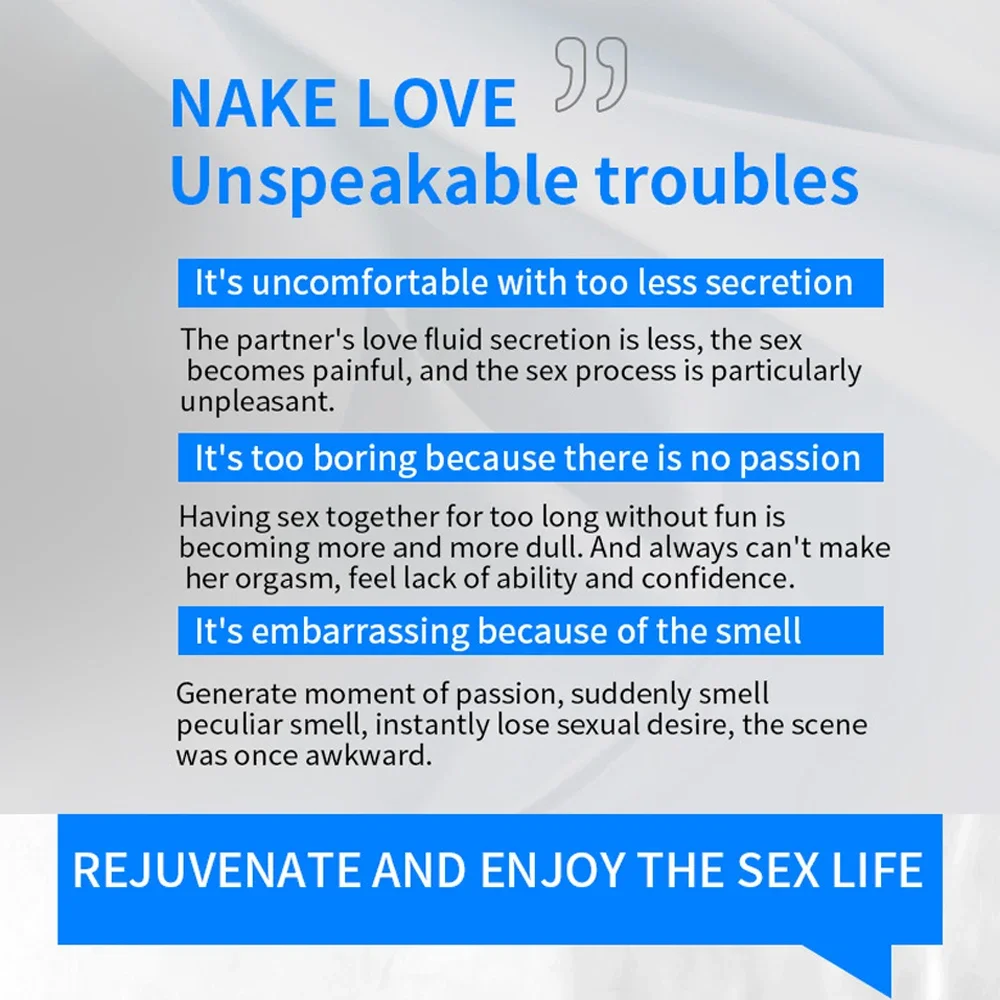 NAKE LOVE ”
Unspeakable troubles

It's uncomfortable with too less secretion

The partner's love fluid secretion is less, the sex becomes painful, and the sex process is particularly unpleasant.

It's too boring because there is no passion

Having sex together for too long without fun is becoming more and more dull. And always can't make her orgasm, feel lack of ability and confidence.

It's embarrassing because of the smell

Generate moment of passion, suddenly smell peculiar smell, instantly lose sexual desire, the scene was once awkward.

REJUVENATE AND ENJOY THE SEX LIFE